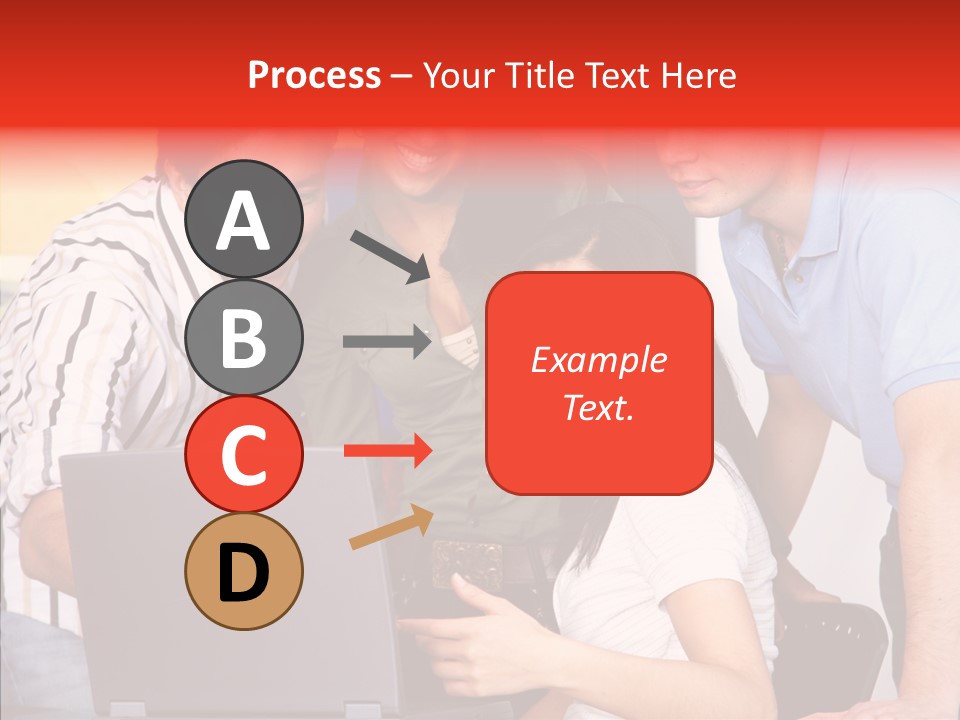 Process – Your Title Text Here

A

B

C

D

Example Text.